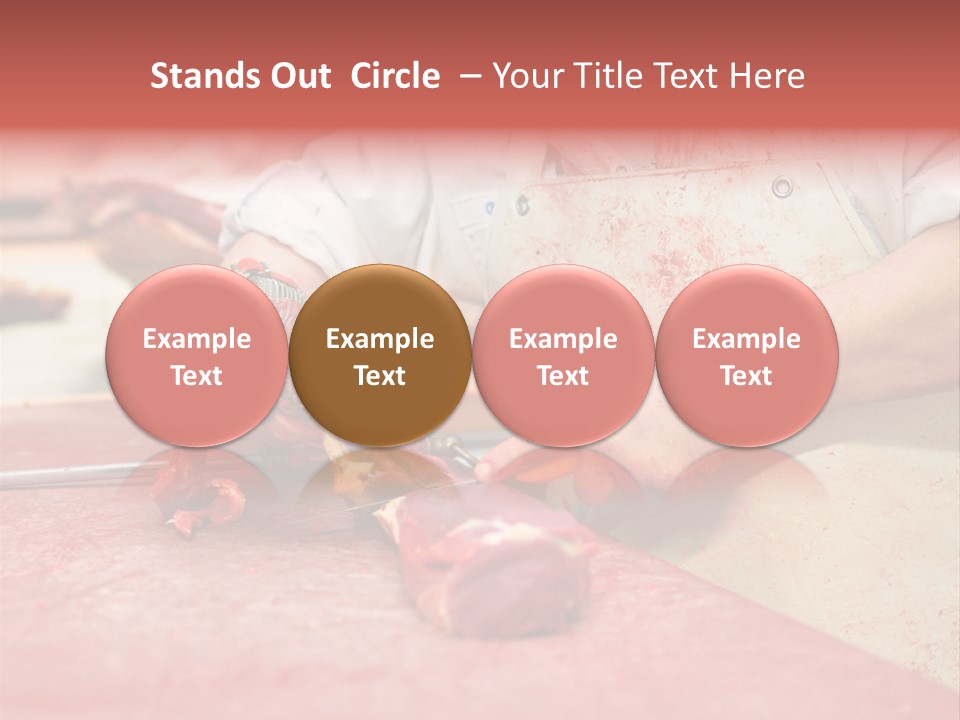 Stands Out Circle – Your Title Text Here

Example Text

Example Text

Example Text

Example Text